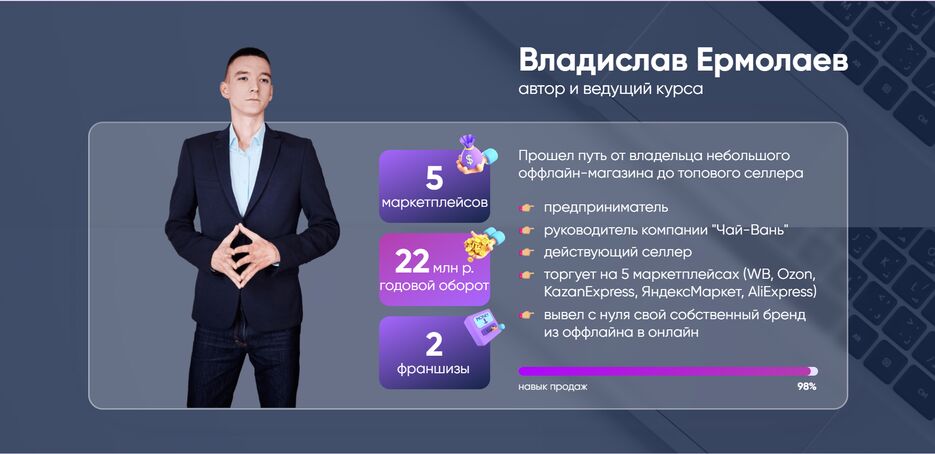 Владислав Ермолаев
автор и ведущий курса

5
маркетплейсов

22 млн р.
годовой оборот

2
франшизы

Прошел путь от владельца небольшого оффлайн-магазина до топового селлера

предприниматель
руководитель компании "Чай-Вань"
действующий селлер
торгует на 5 маркетплейсах (WB, Ozon, KazanExpress, ЯндексМаркет, AliExpress)
вывел с нуля свой собственный бренд из оффлайна в онлайн

навык продаж
98%